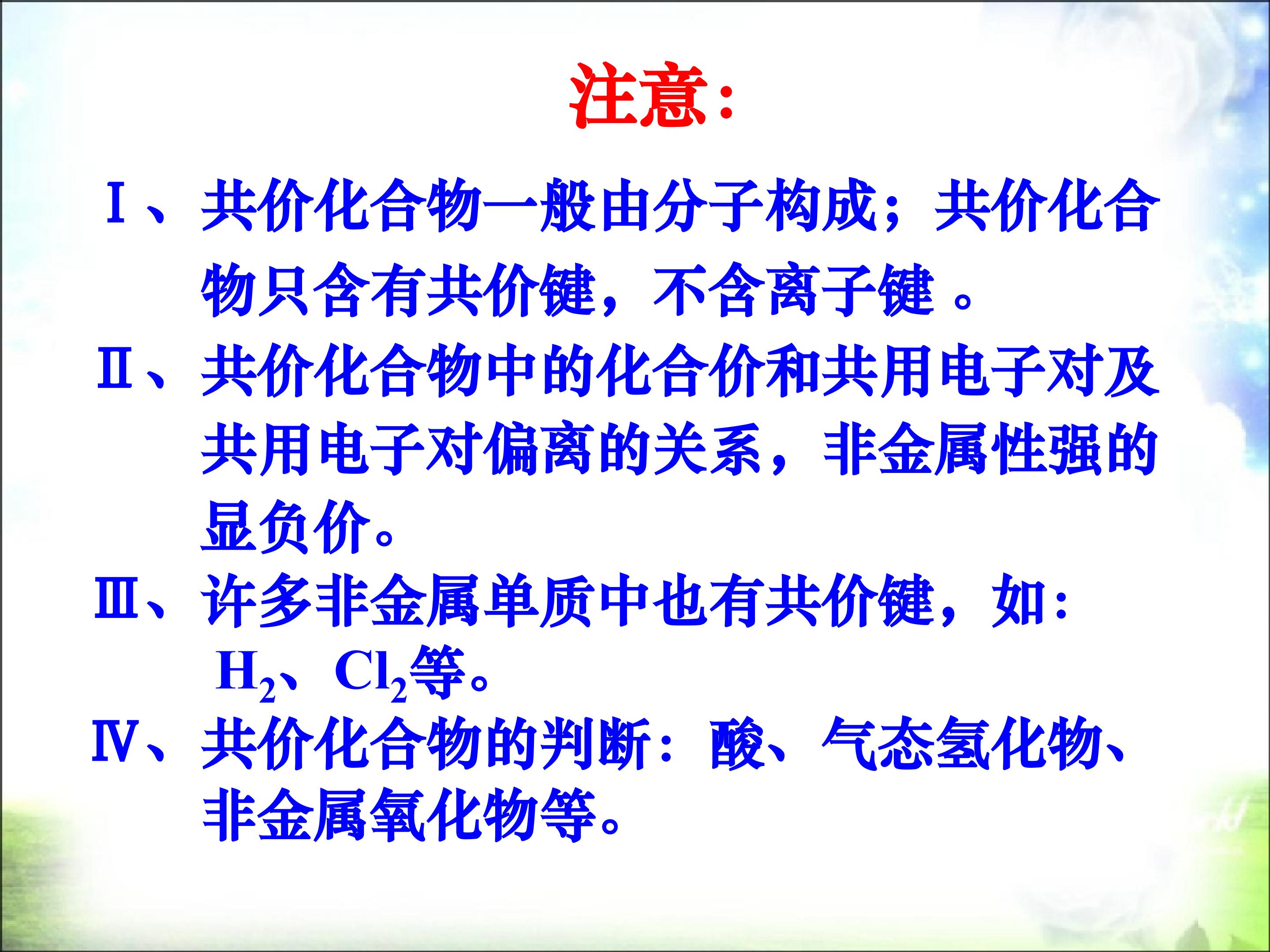 注意：

Ⅰ、共价化合物一般由分子构成；共价化合物只含有共价键，不含离子键。

Ⅱ、共价化合物中的化合价和共用电子对及共用电子对偏离的关系，非金属性强的显负价。

Ⅲ、许多非金属单质中也有共价键，如：$H_2$、$Cl_2$等。

Ⅳ、共价化合物的判断：酸、气态氢化物、非金属氧化物等。